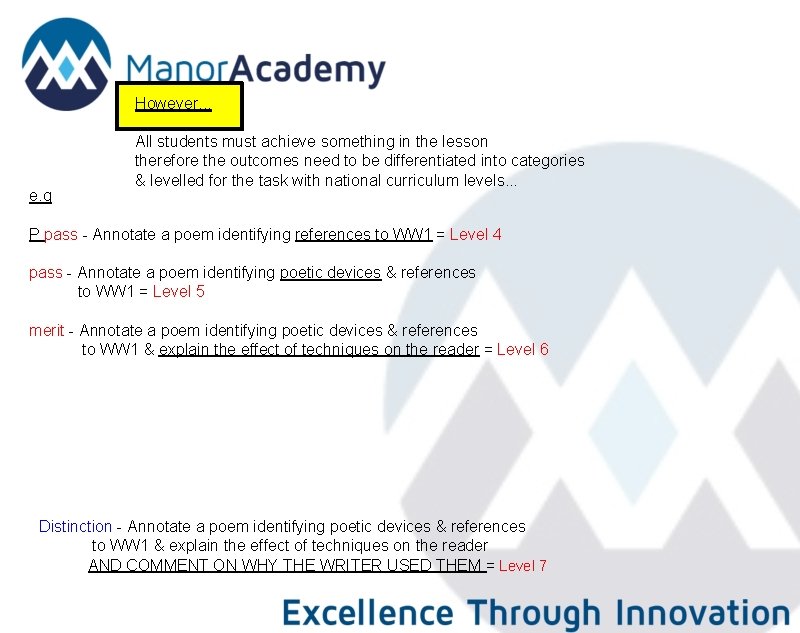 ManorAcademy

However...

All students must achieve something in the lesson therefore the outcomes need to be differentiated into categories & levelled for the task with national curriculum levels...

e.g

P pass - Annotate a poem identifying references to WW1 = Level 4

pass - Annotate a poem identifying poetic devices & references to WW1 = Level 5

merit - Annotate a poem identifying poetic devices & references to WW1 & explain the effect of techniques on the reader = Level 6

Distinction - Annotate a poem identifying poetic devices & references to WW1 & explain the effect of techniques on the reader AND COMMENT ON WHY THE WRITER USED THEM = Level 7

Excellence Through Innovation